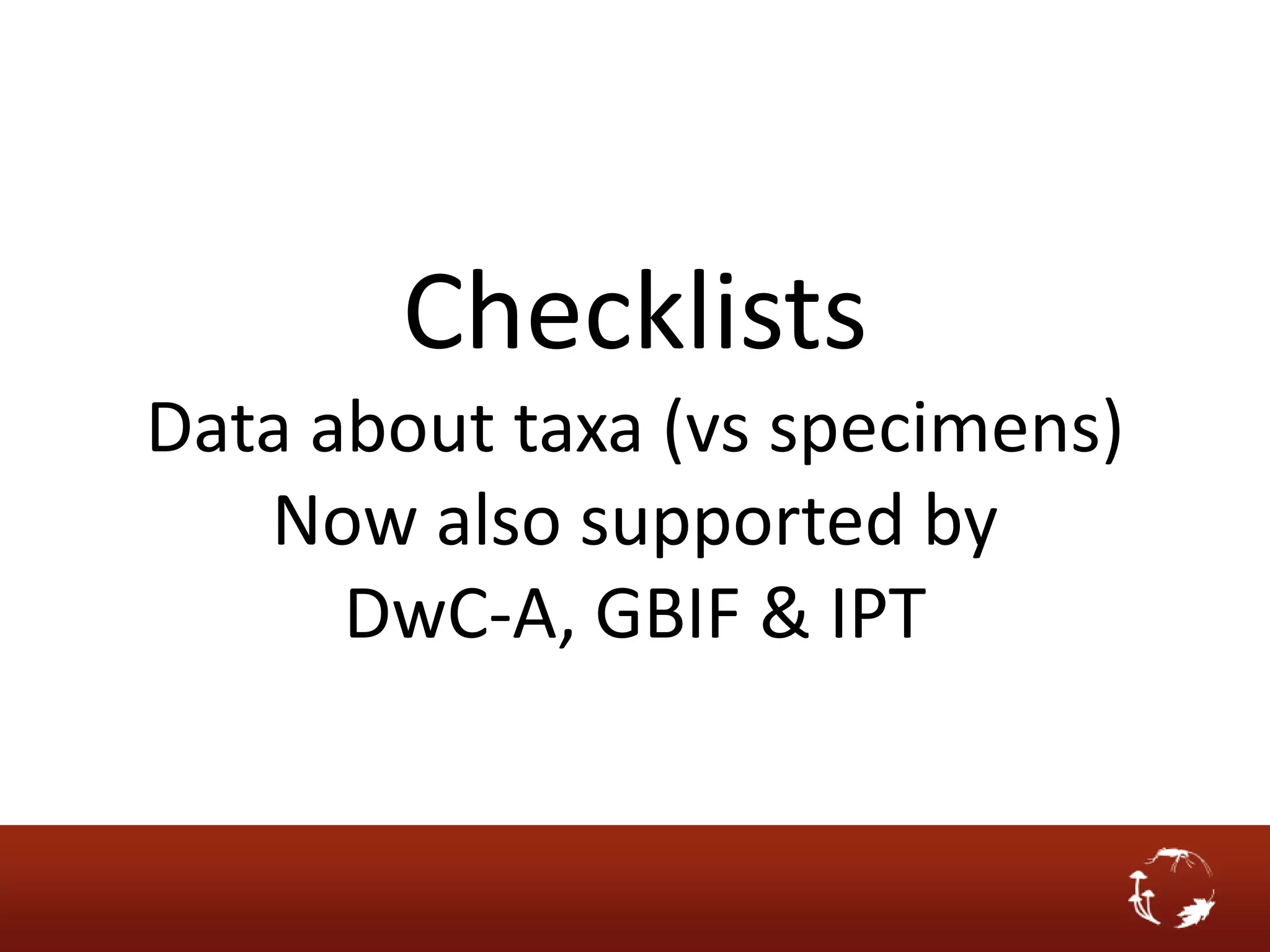 Checklists

Data about taxa (vs specimens)
Now also supported by
DwC-A, GBIF & IPT